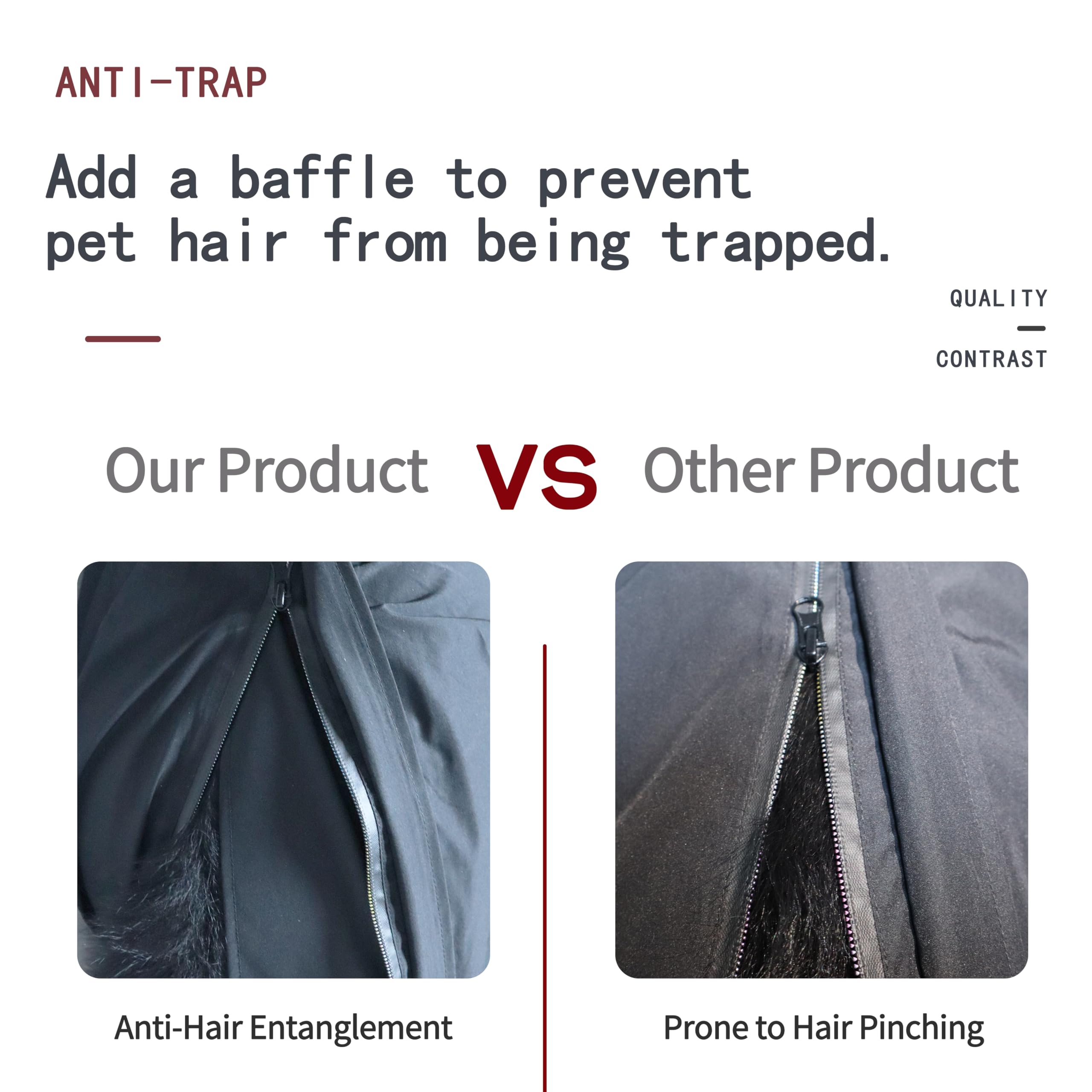 ANTI-TRAP

Add a baffle to prevent pet hair from being trapped.

QUALITY

CONTRAST

Our Product VS Other Product

Anti-Hair Entanglement

Prone to Hair Pinching